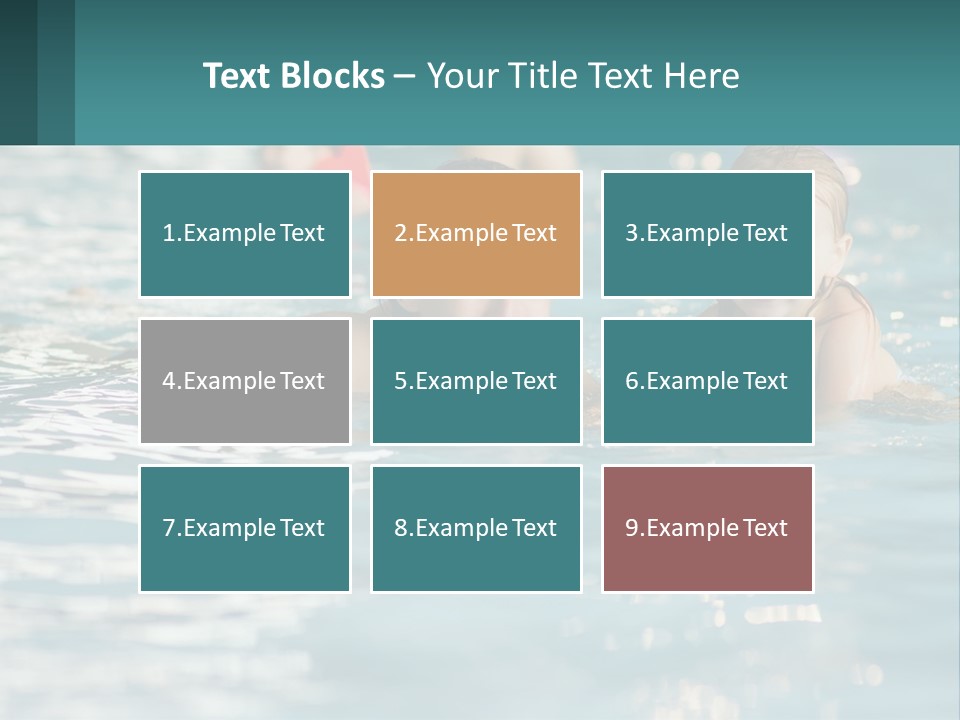 Text Blocks – Your Title Text Here

1.Example Text

2.Example Text

3.Example Text

4.Example Text

5.Example Text

6.Example Text

7.Example Text

8.Example Text

9.Example Text